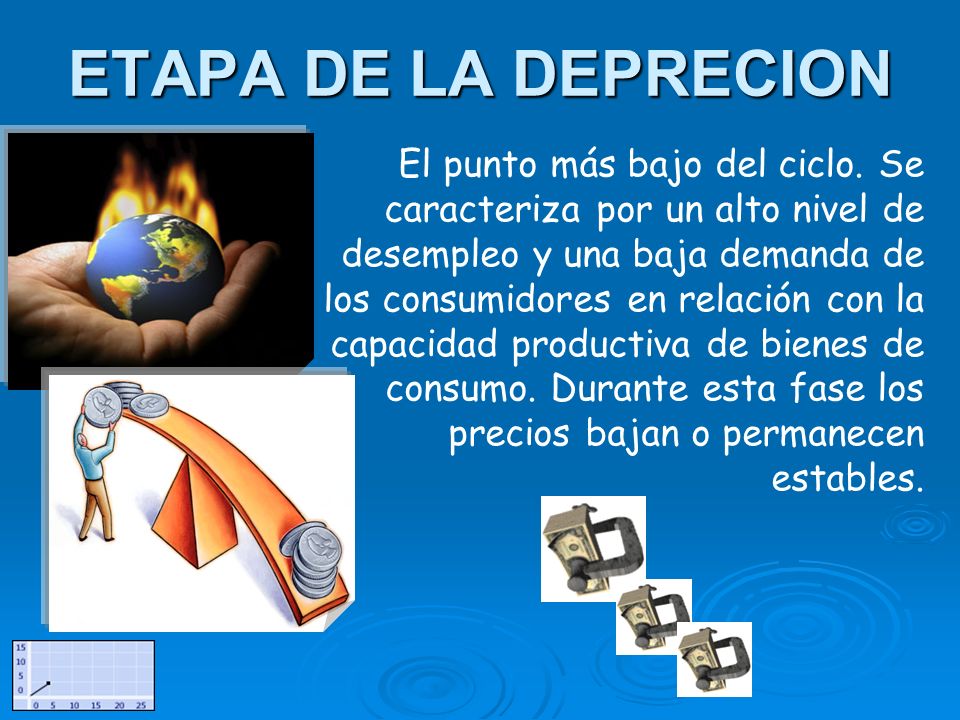 ETAPA DE LA DEPRECION

El punto más bajo del ciclo. Se caracteriza por un alto nivel de desempleo y una baja demanda de los consumidores en relación con la capacidad productiva de bienes de consumo. Durante esta fase los precios bajan o permanecen estables.

15
10
5
0
0 5 10 15 20 25